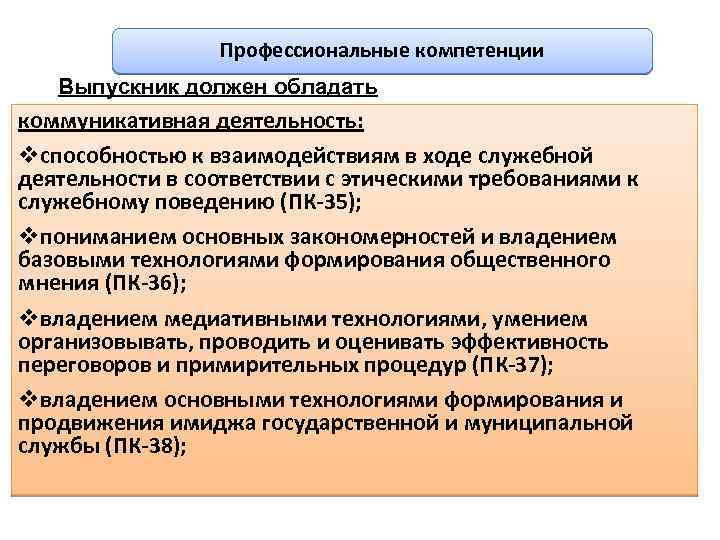 Профессиональные компетенции

Выпускник должен обладать

коммуникативная деятельность:

❖способностью к взаимодействиям в ходе служебной деятельности в соответствии с этическими требованиями к служебному поведению (ПК-35);

❖пониманием основных закономерностей и владением базовыми технологиями формирования общественного мнения (ПК-36);

❖владением медиативными технологиями, умением организовывать, проводить и оценивать эффективность переговоров и примирительных процедур (ПК-37);

❖владением основными технологиями формирования и продвижения имиджа государственной и муниципальной службы (ПК-38);